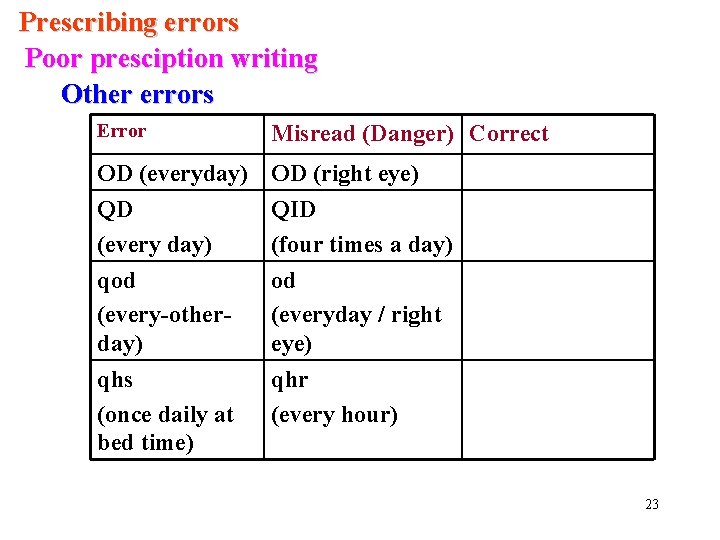 Prescribing errors

Poor presciption writing

Other errors

| Error | Misread (Danger) | Correct |
|---|---|---|
| OD (everyday) | OD (right eye) | |
| QD (every day) | QID (four times a day) | |
| qod (every-other-day) | od (everyday / right eye) | |
| qhs (once daily at bed time) | qhr (every hour) | |

23